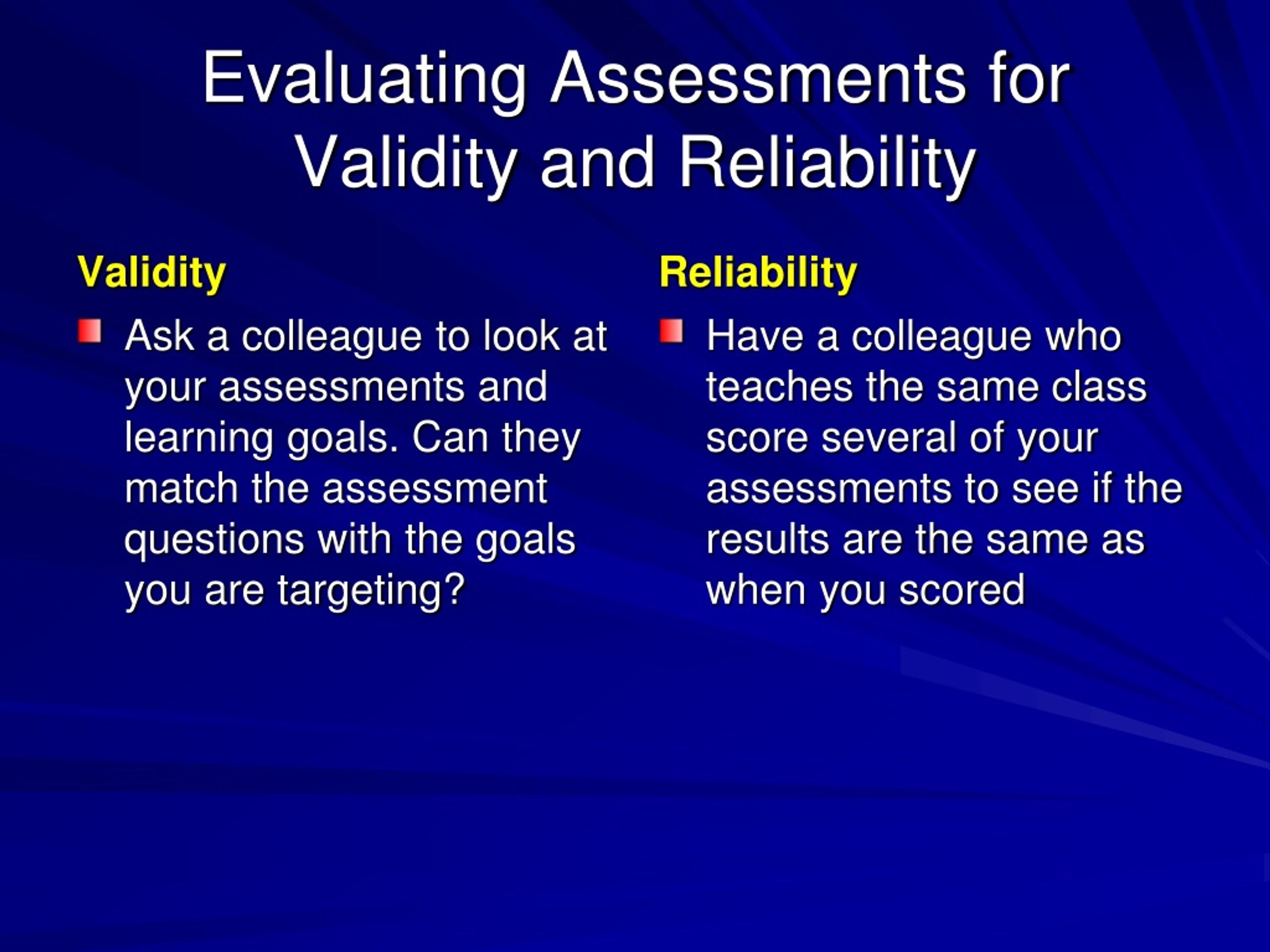 Evaluating Assessments for Validity and Reliability

Validity

Ask a colleague to look at your assessments and learning goals. Can they match the assessment questions with the goals you are targeting?

Reliability

Have a colleague who teaches the same class score several of your assessments to see if the results are the same as when you scored